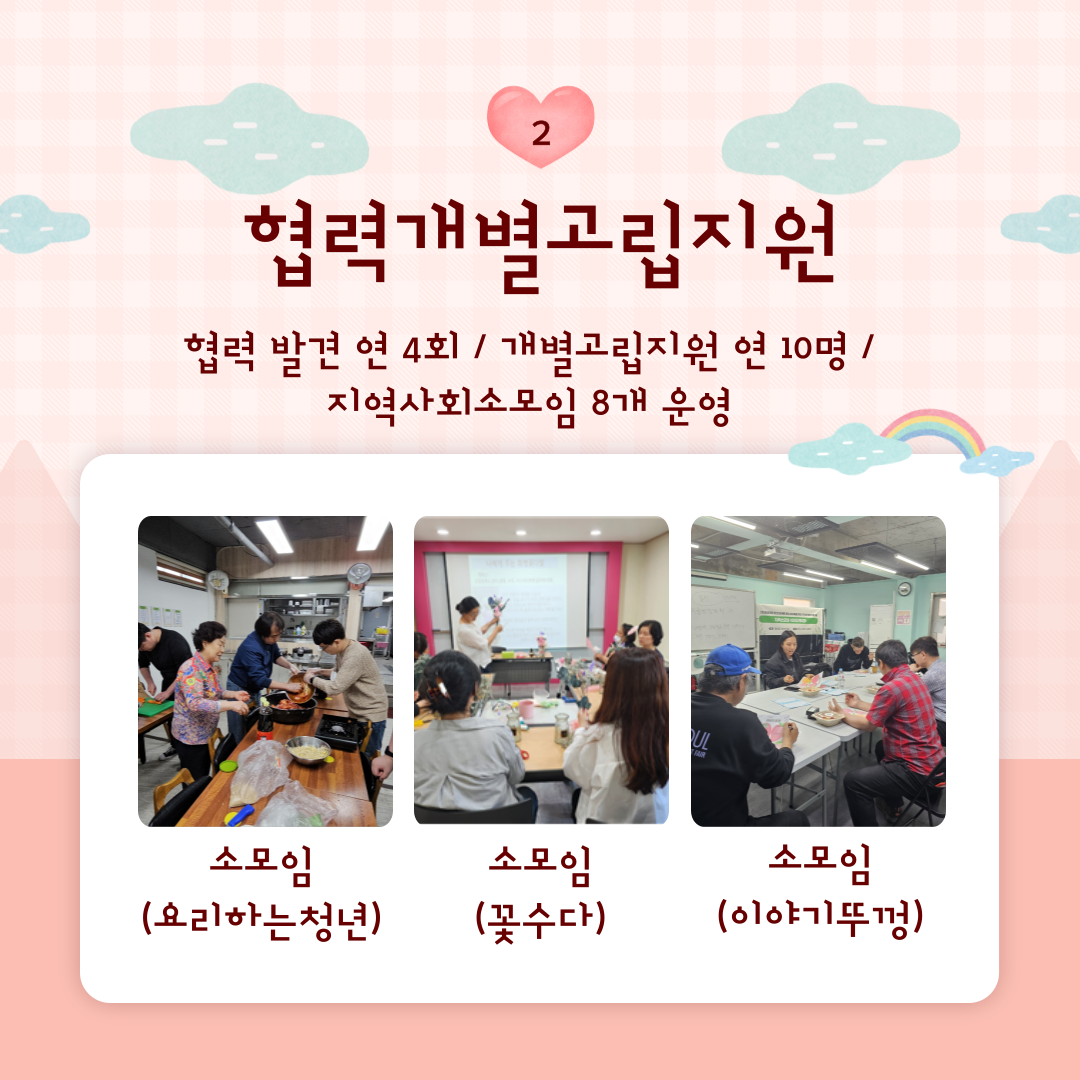 2

협력개별고립지원

협력 발견 연 4회 / 개별고립지원 연 10명 / 지역사회소모임 8개 운영

소모임
(요리하는청년)

소모임
(꽃수다)

소모임
(이야기뚜껑)